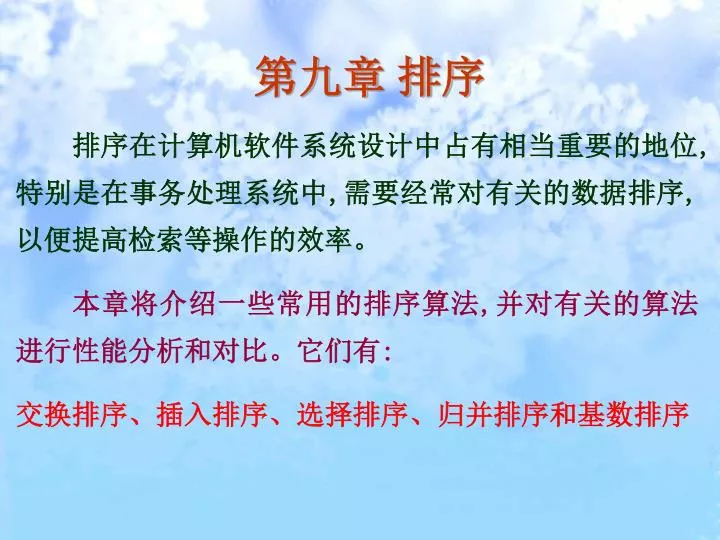 第九章 排序

排序在计算机软件系统设计中占有相当重要的地位，特别是在事务处理系统中，需要经常对有关的数据排序，以便提高检索等操作的效率。

本章将介绍一些常用的排序算法，并对有关的算法进行性能分析和对比。它们有：

交换排序、插入排序、选择排序、归并排序和基数排序